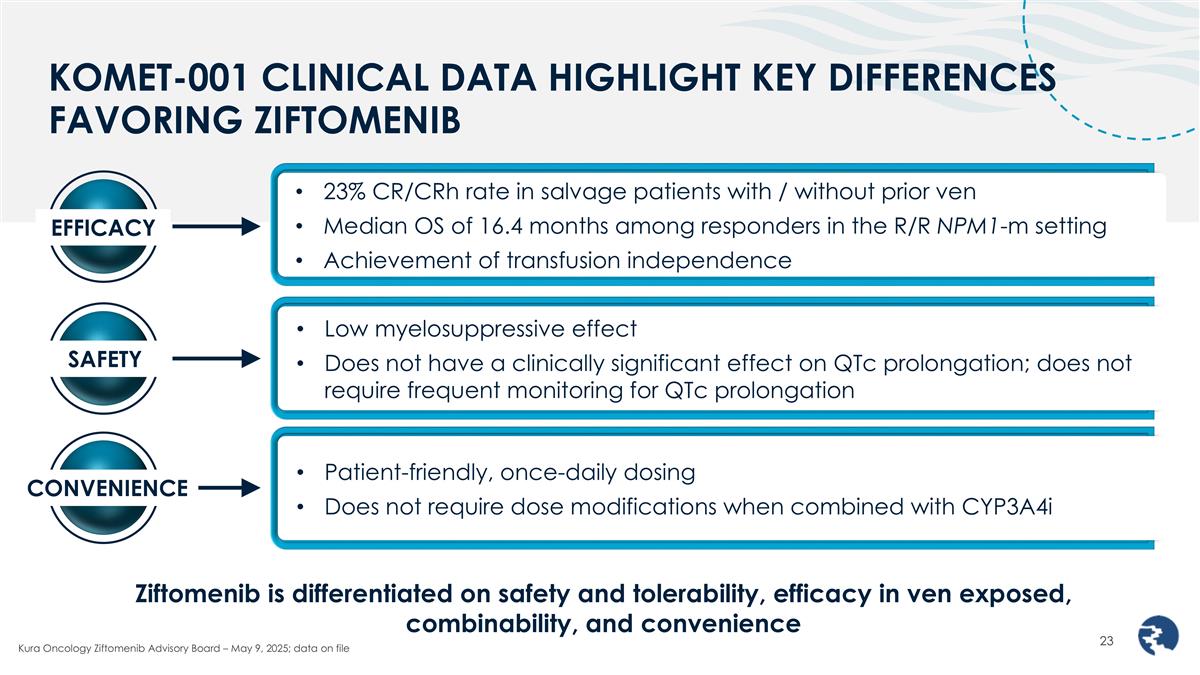 KOMET-001 CLINICAL DATA HIGHLIGHT KEY DIFFERENCES FAVORING ZIFTOMENIB

EFFICACY

• 23% CR/CRh rate in salvage patients with / without prior ven
• Median OS of 16.4 months among responders in the R/R NPM1-m setting
• Achievement of transfusion independence

SAFETY

• Low myelosuppressive effect
• Does not have a clinically significant effect on QTc prolongation; does not require frequent monitoring for QTc prolongation

CONVENIENCE

• Patient-friendly, once-daily dosing
• Does not require dose modifications when combined with CYP3A4i

Ziftomenib is differentiated on safety and tolerability, efficacy in ven exposed, combinability, and convenience

Kura Oncology Ziftomenib Advisory Board – May 9, 2025; data on file

23